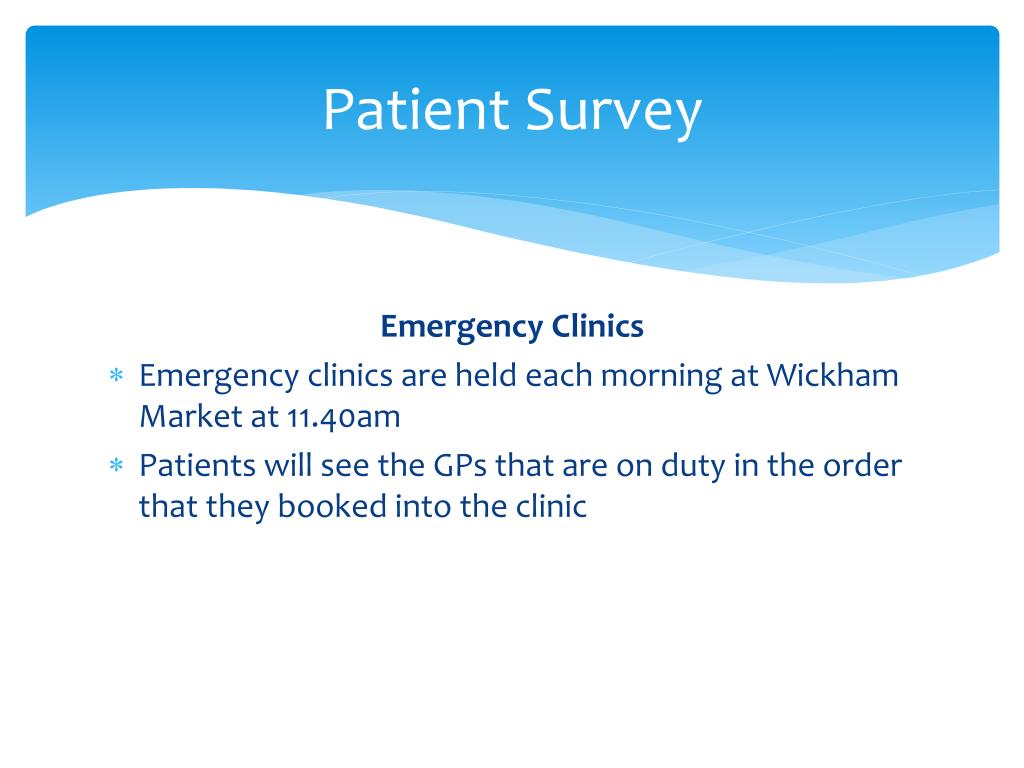 Patient Survey

Emergency Clinics

* Emergency clinics are held each morning at Wickham Market at 11.40am
* Patients will see the GPs that are on duty in the order that they booked into the clinic